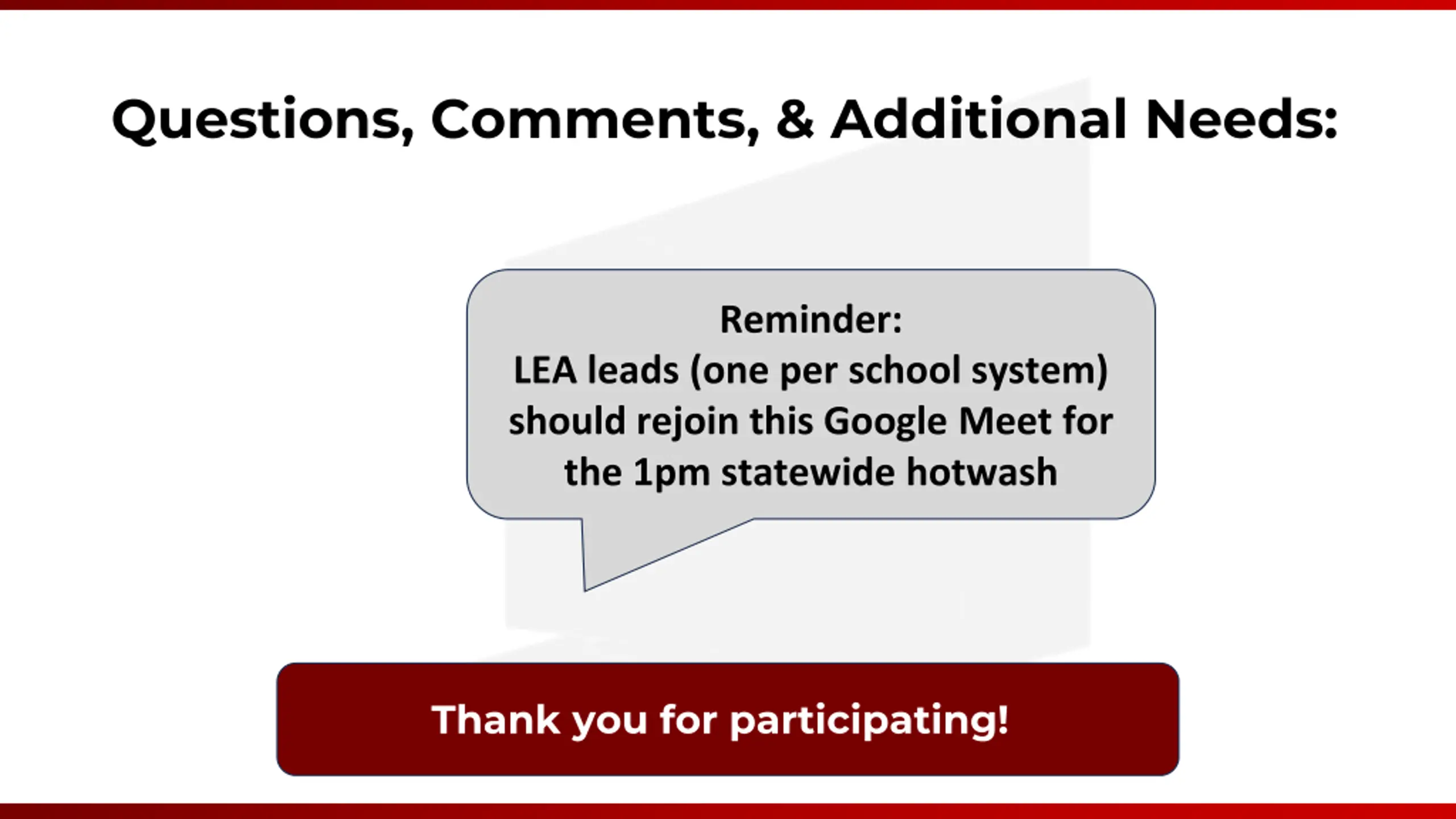 Questions, Comments, & Additional Needs:

Reminder:
LEA leads (one per school system) should rejoin this Google Meet for the 1pm statewide hotwash

Thank you for participating!